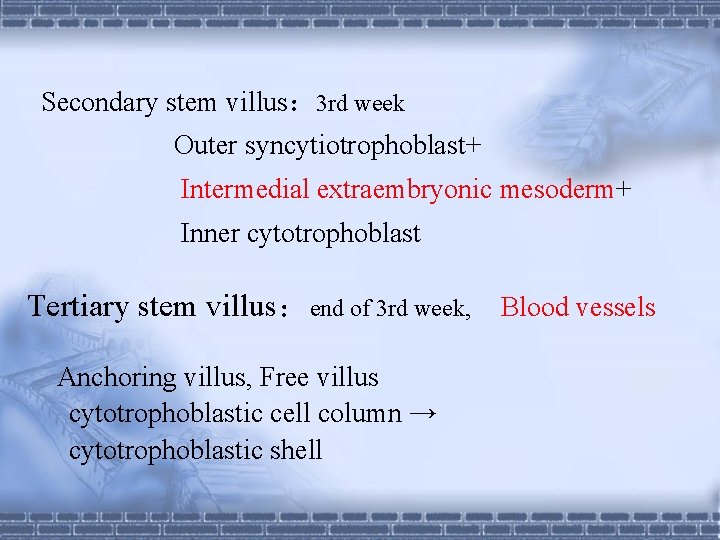 Secondary stem villus： 3rd week

Outer syncytiotrophoblast+

Intermedial extraembryonic mesoderm+

Inner cytotrophoblast

Tertiary stem villus： end of 3rd week, Blood vessels

Anchoring villus, Free villus

cytotrophoblastic cell column →

cytotrophoblastic shell